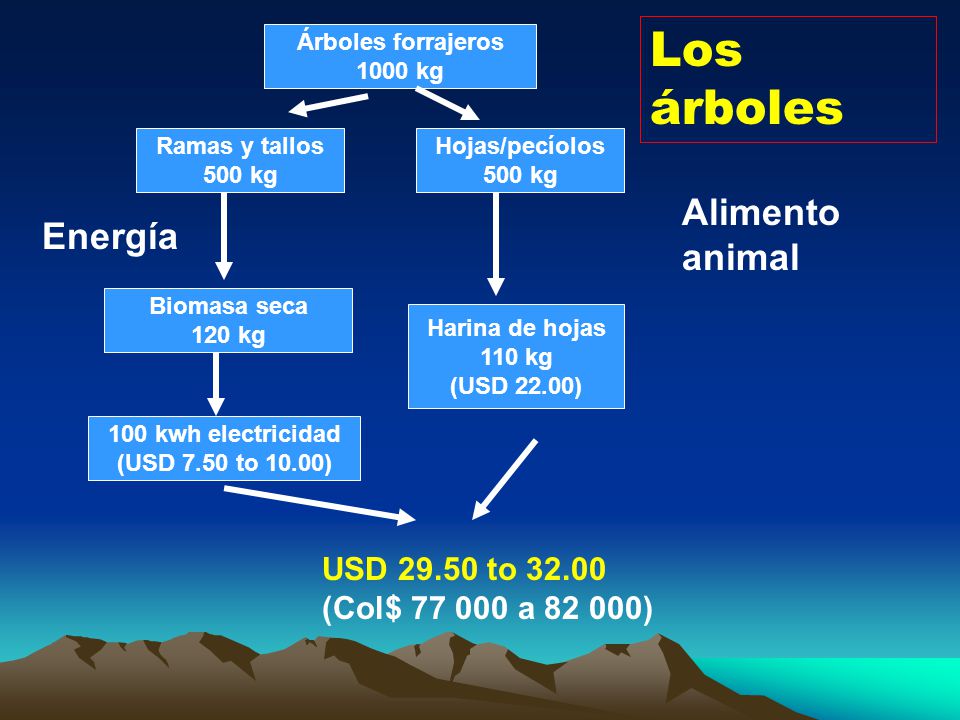 Los árboles

Árboles forrajeros
1000 kg

Ramas y tallos
500 kg

Hojas/pecíolos
500 kg

Energía

Alimento animal

Biomasa seca
120 kg

Harina de hojas
110 kg
(USD 22.00)

100 kwh electricidad
(USD 7.50 to 10.00)

USD 29.50 to 32.00
(Col$ 77 000 a 82 000)